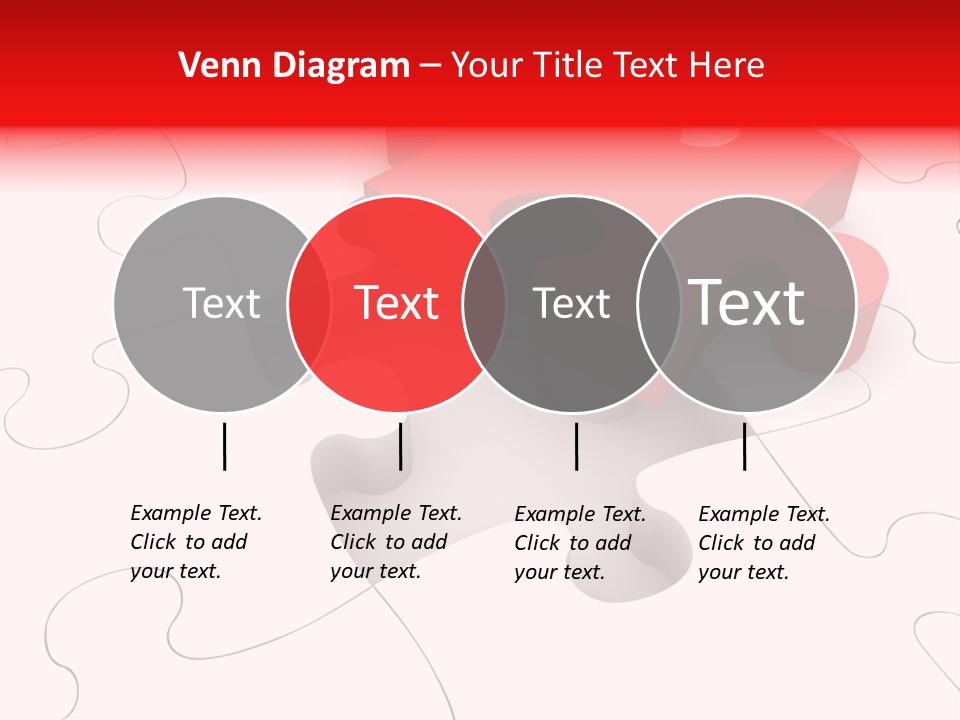 Venn Diagram – Your Title Text Here

Text

Text

Text

Text

Example Text. Click to add your text.

Example Text. Click to add your text.

Example Text. Click to add your text.

Example Text. Click to add your text.